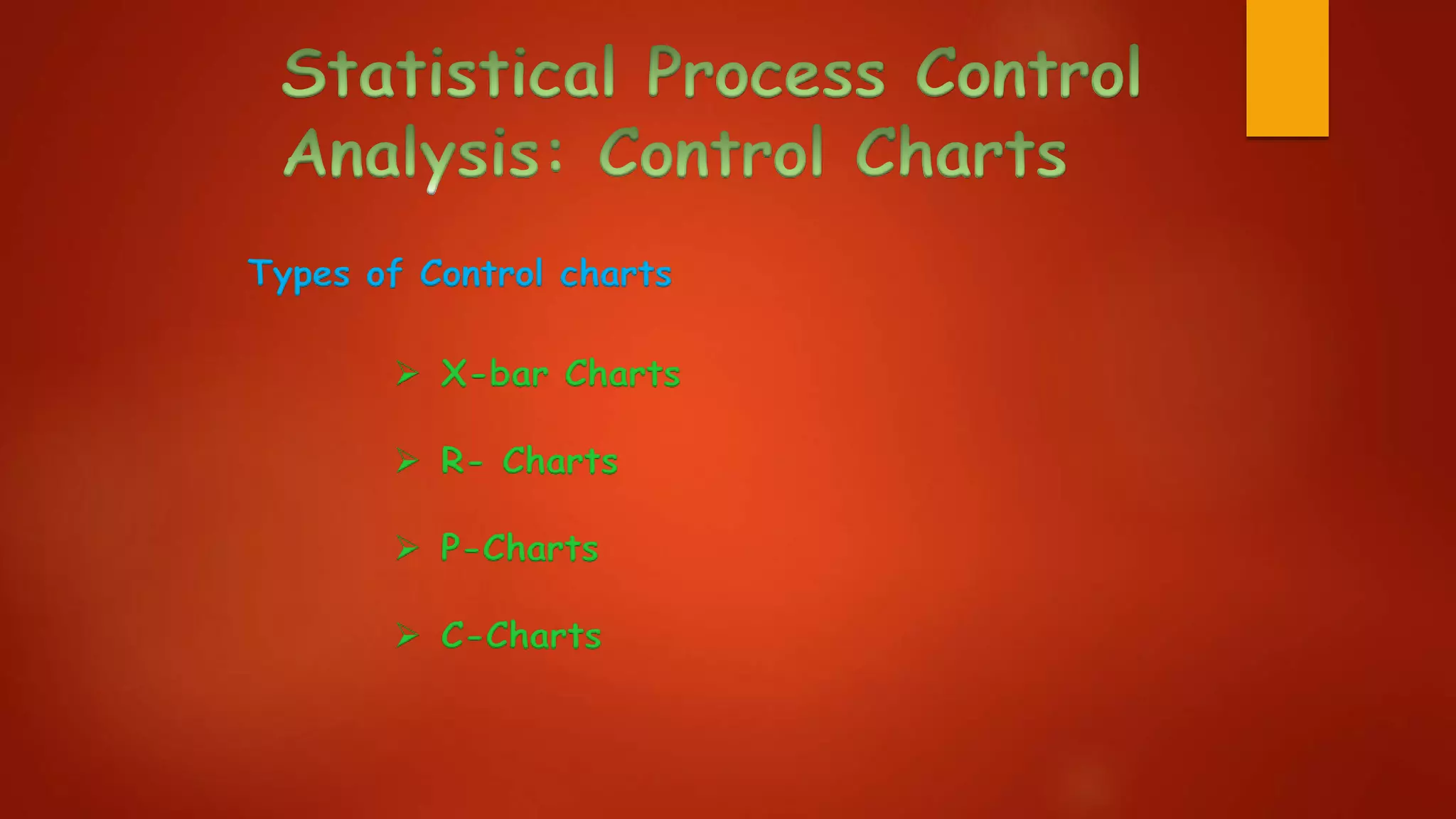 Statistical Process Control Analysis: Control Charts

Types of Control charts

➢ X-bar Charts

➢ R- Charts

➢ P-Charts

➢ C-Charts